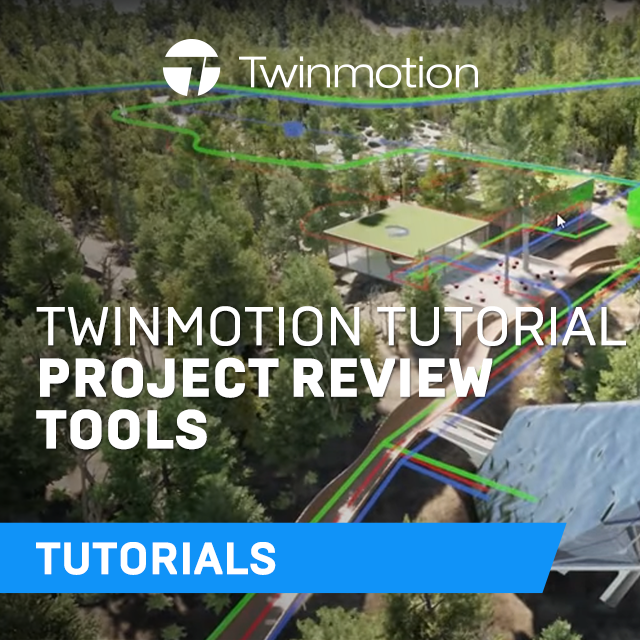 Twinmotion

TWINMOTION TUTORIAL
PROJECT REVIEW TOOLS

TUTORIALS